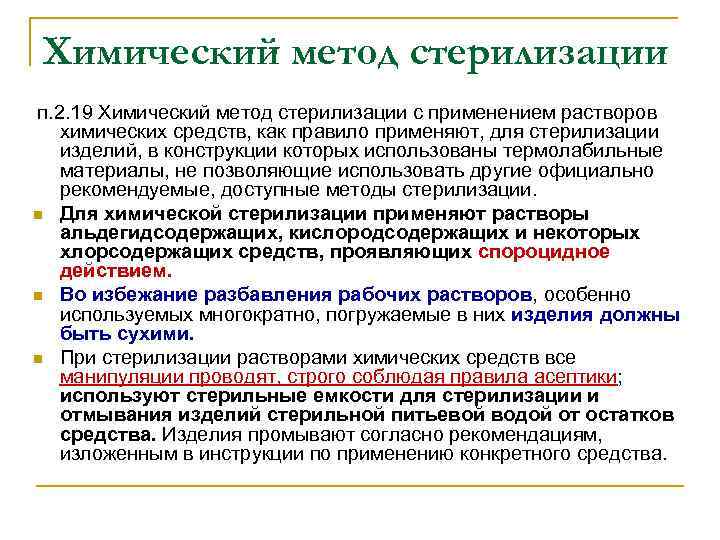 Химический метод стерилизации

п.2.19 Химический метод стерилизации с применением растворов химических средств, как правило применяют, для стерилизации изделий, в конструкции которых использованы термолабильные материалы, не позволяющие использовать другие официально рекомендуемые, доступные методы стерилизации.

Для химической стерилизации применяют растворы альдегидсодержащих, кислородсодержащих и некоторых хлорсодержащих средств, проявляющих спороцидное действием.

Во избежание разбавления рабочих растворов, особенно используемых многократно, погружаемые в них изделия должны быть сухими.

При стерилизации растворами химических средств все манипуляции проводят, строго соблюдая правила асептики; используют стерильные емкости для стерилизации и отмывания изделий стерильной питьевой водой от остатков средства. Изделия промывают согласно рекомендациям, изложенным в инструкции по применению конкретного средства.